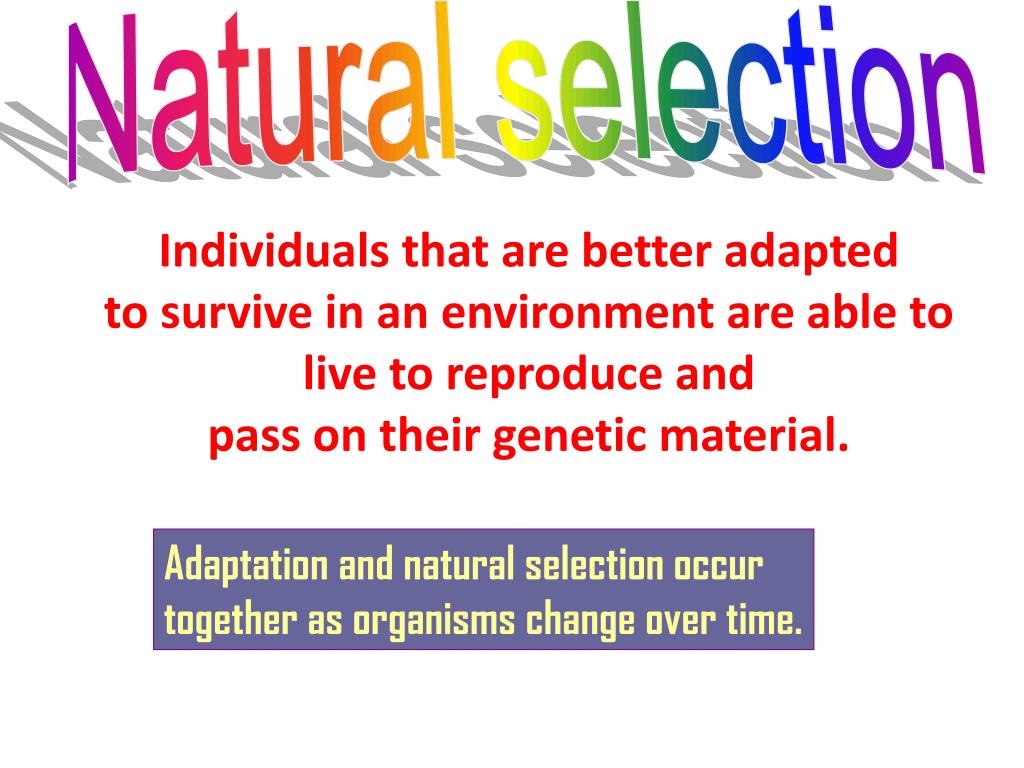 Natural selection

Individuals that are better adapted to survive in an environment are able to live to reproduce and pass on their genetic material.

Adaptation and natural selection occur together as organisms change over time.